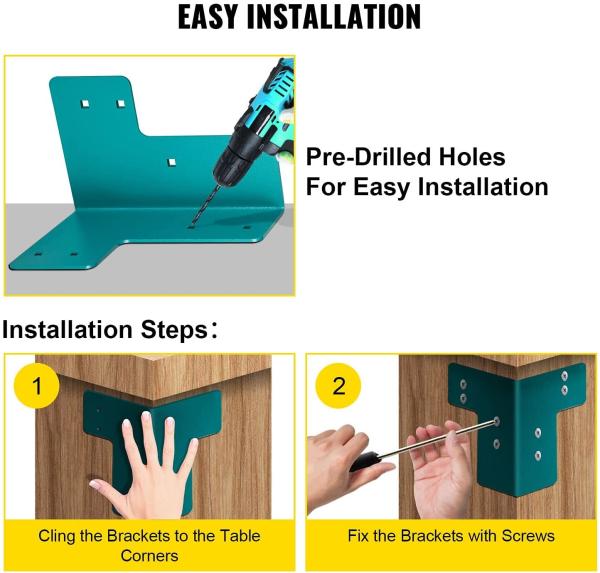 EASY INSTALLATION

Pre-Drilled Holes For Easy Installation

Installation Steps:

1

Cling the Brackets to the Table Corners

2

Fix the Brackets with Screws